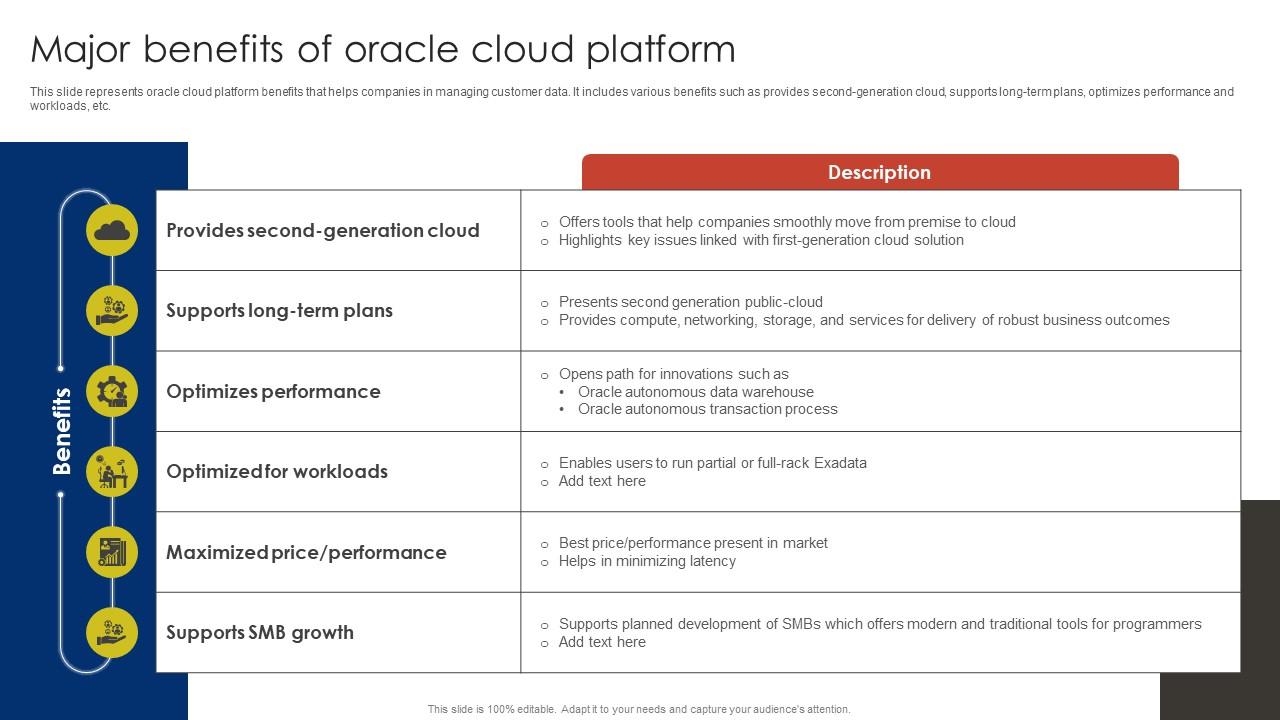 Major benefits of oracle cloud platform

This slide represents oracle cloud platform benefits that helps companies in managing customer data. It includes various benefits such as provides second-generation cloud, supports long-term plans, optimizes performance and workloads, etc.

Benefits

| | Description |
|---|---|
| Provides second-generation cloud | ○ Offers tools that help companies smoothly move from premise to cloud ○ Highlights key issues linked with first-generation cloud solution |
| Supports long-term plans | ○ Presents second generation public-cloud ○ Provides compute, networking, storage, and services for delivery of robust business outcomes |
| Optimizes performance | ○ Opens path for innovations such as • Oracle autonomous data warehouse • Oracle autonomous transaction process |
| Optimized for workloads | ○ Enables users to run partial or full-rack Exadata ○ Add text here |
| Maximized price/performance | ○ Best price/performance present in market ○ Helps in minimizing latency |
| Supports SMB growth | ○ Supports planned development of SMBs which offers modern and traditional tools for programmers ○ Add text here |

This slide is 100% editable. Adapt it to your needs and capture your audience's attention.